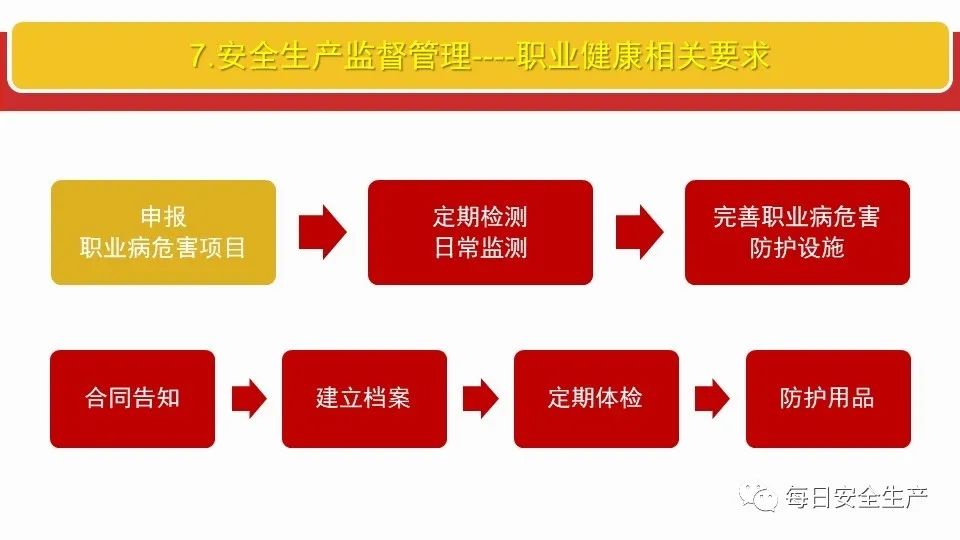 7.安全生产监督管理----职业健康相关要求

申报
职业病危害项目

定期检测
日常监测

完善职业病危害
防护设施

合同告知

建立档案

定期体检

防护用品

每日安全生产